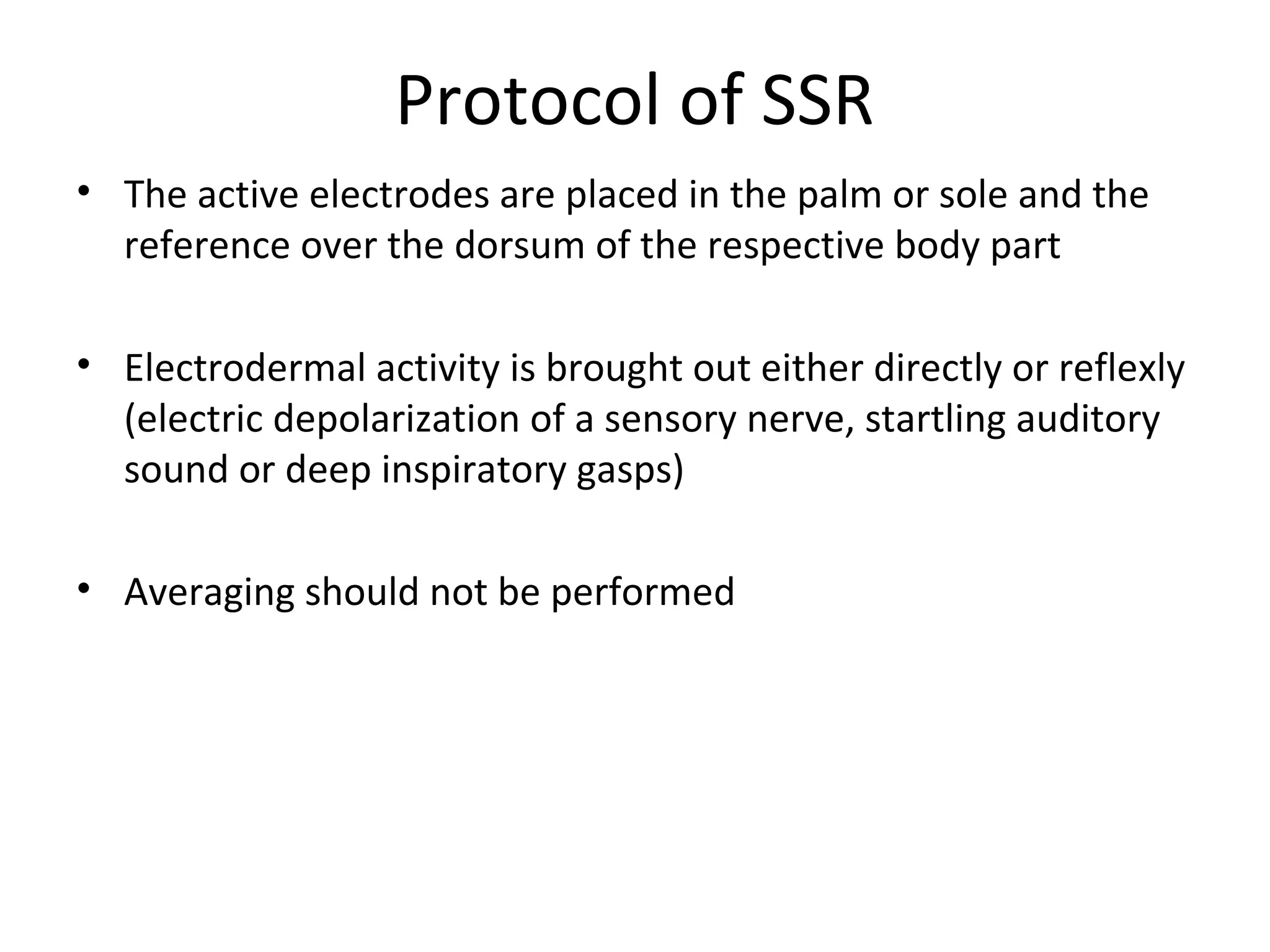 Protocol of SSR

• The active electrodes are placed in the palm or sole and the reference over the dorsum of the respective body part

• Electrodermal activity is brought out either directly or reflexly (electric depolarization of a sensory nerve, startling auditory sound or deep inspiratory gasps)

• Averaging should not be performed